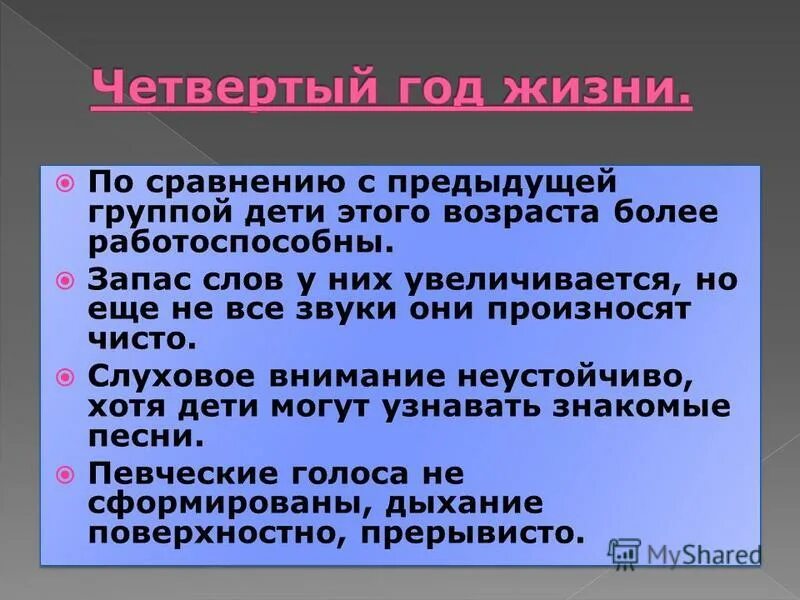 Четвертый год жизни.

По сравнению с предыдущей группой дети этого возраста более работоспособны.

Запас слов у них увеличивается, но еще не все звуки они произносят чисто.

Слуховое внимание неустойчиво, хотя дети могут узнавать знакомые песни.

Певческие голоса не сформированы, дыхание поверхностно, прерывисто.

MyShared